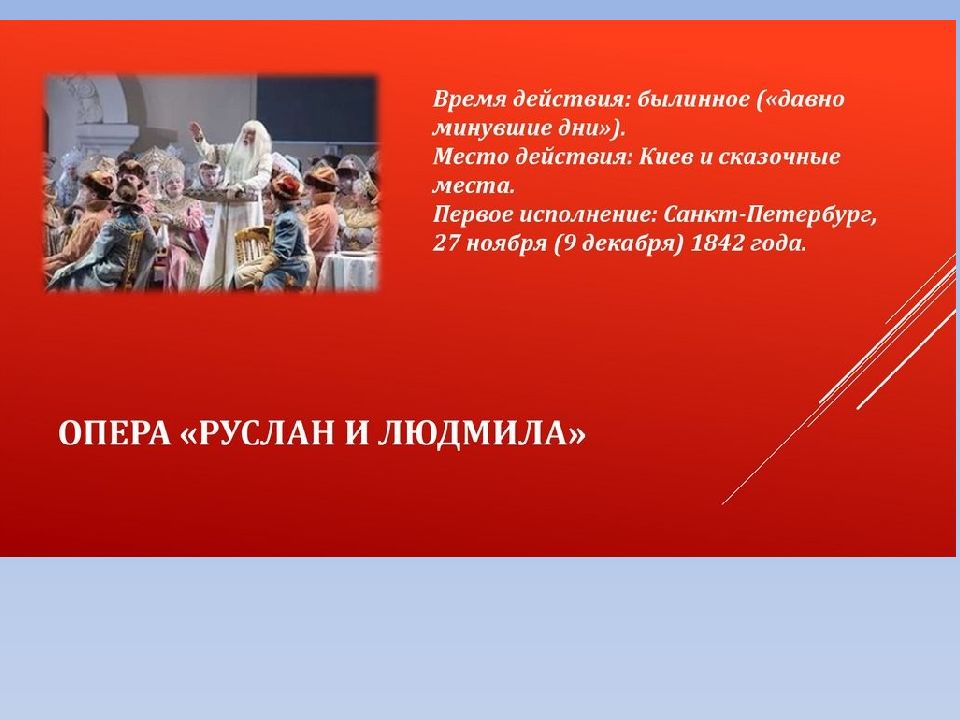 Время действия: былинное («давно минувшие дни»).
Место действия: Киев и сказочные места.
Первое исполнение: Санкт-Петербург, 27 ноября (9 декабря) 1842 года.

ОПЕРА «РУСЛАН И ЛЮДМИЛА»